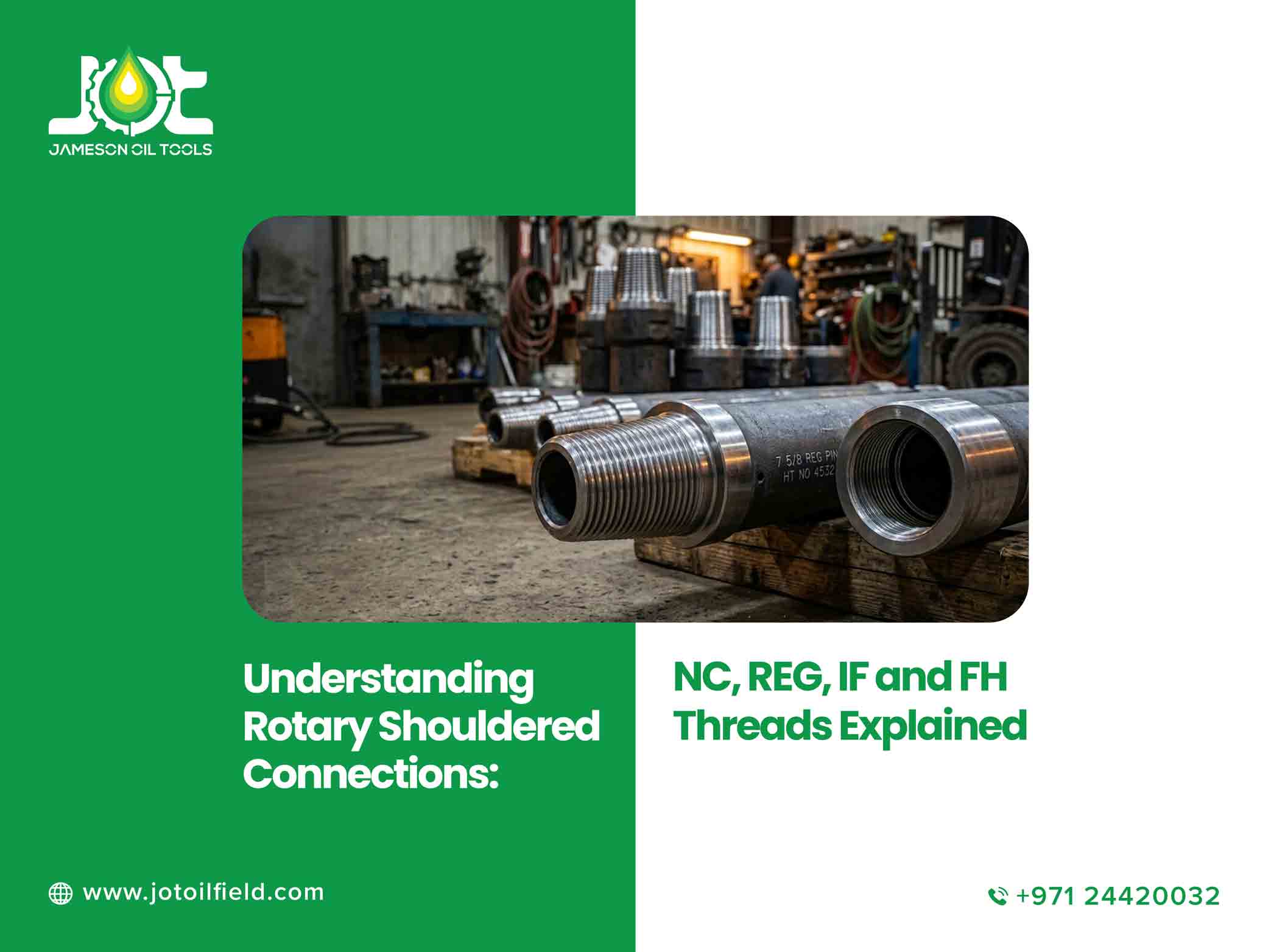 JOT
JAMESON OIL TOOLS

7 5/8 REG PIN
HT NO 4532

Understanding Rotary Shouldered Connections:

NC, REG, IF and FH Threads Explained

www.jotoilfield.com

+971 24420032